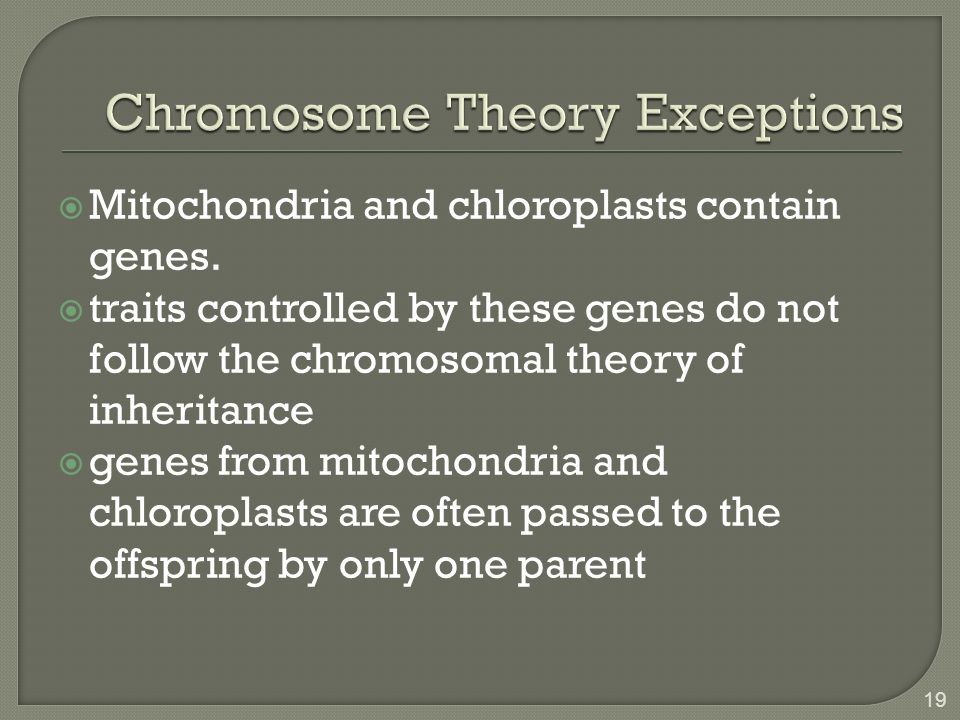 Chromosome Theory Exceptions

Mitochondria and chloroplasts contain genes.

traits controlled by these genes do not follow the chromosomal theory of inheritance

genes from mitochondria and chloroplasts are often passed to the offspring by only one parent

19